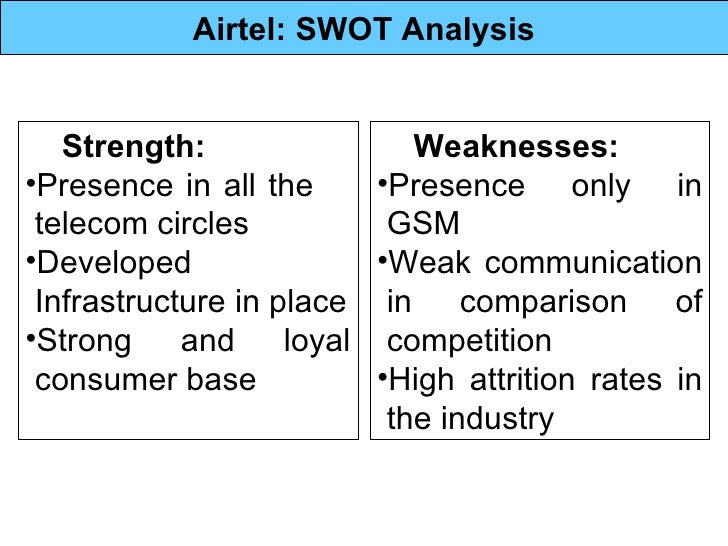 Airtel: SWOT Analysis

Strength:
•Presence in all the telecom circles
•Developed Infrastructure in place
•Strong and loyal consumer base

Weaknesses:
•Presence only in GSM
•Weak communication in comparison of competition
•High attrition rates in the industry